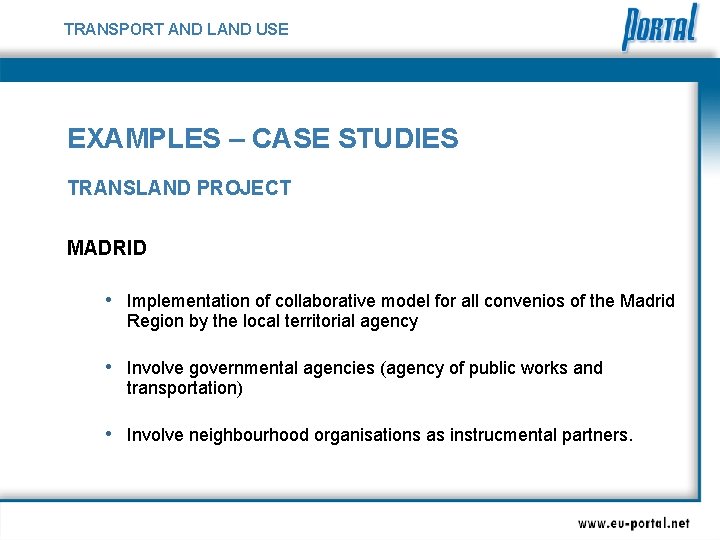 TRANSPORT AND LAND USE

PORTAL

EXAMPLES – CASE STUDIES

TRANSLAND PROJECT

MADRID

• Implementation of collaborative model for all convenios of the Madrid Region by the local territorial agency

• Involve governmental agencies (agency of public works and transportation)

• Involve neighbourhood organisations as instrucmental partners.

www.eu-portal.net